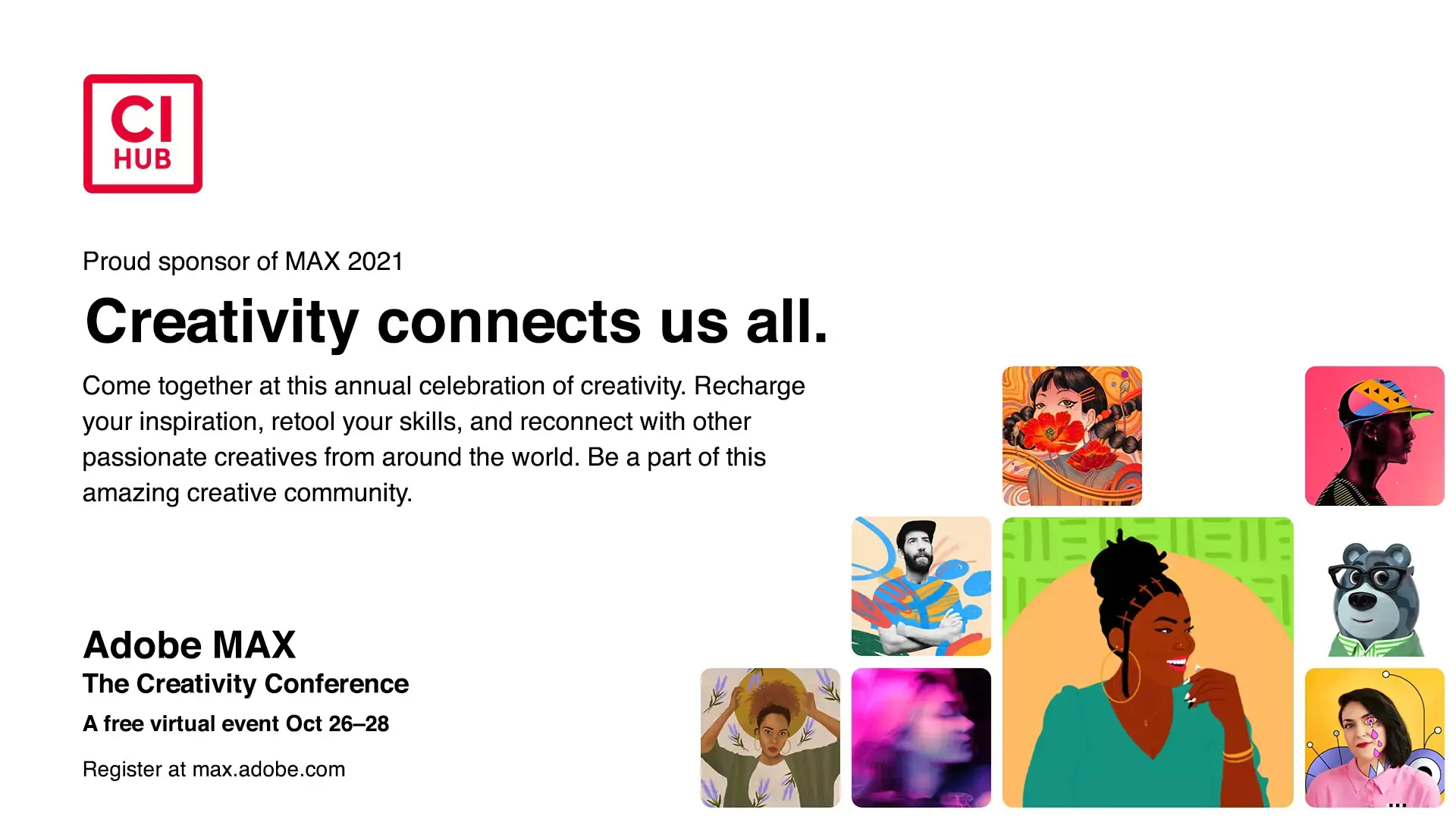 CI
HUB

Proud sponsor of MAX 2021

Creativity connects us all.

Come together at this annual celebration of creativity. Recharge your inspiration, retool your skills, and reconnect with other passionate creatives from around the world. Be a part of this amazing creative community.

Adobe MAX
The Creativity Conference
A free virtual event Oct 26–28

Register at max.adobe.com